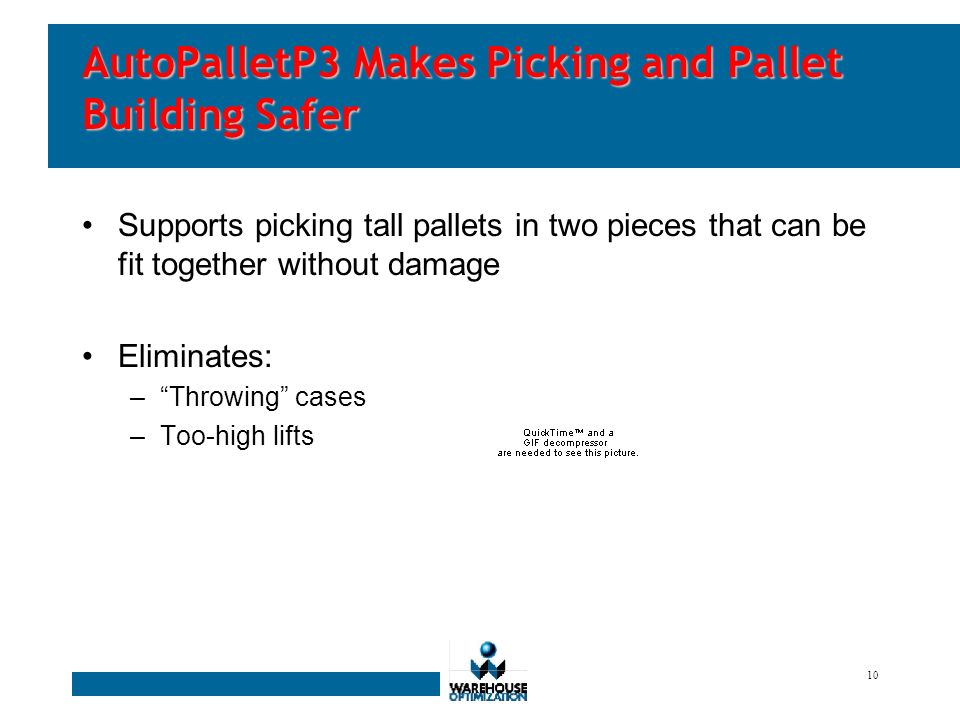 AutoPalletP3 Makes Picking and Pallet Building Safer

• Supports picking tall pallets in two pieces that can be fit together without damage

• Eliminates:
– “Throwing” cases
– Too-high lifts

QuickTime™ and a GIF decompressor are needed to see this picture.

WAREHOUSE OPTIMIZATION

10